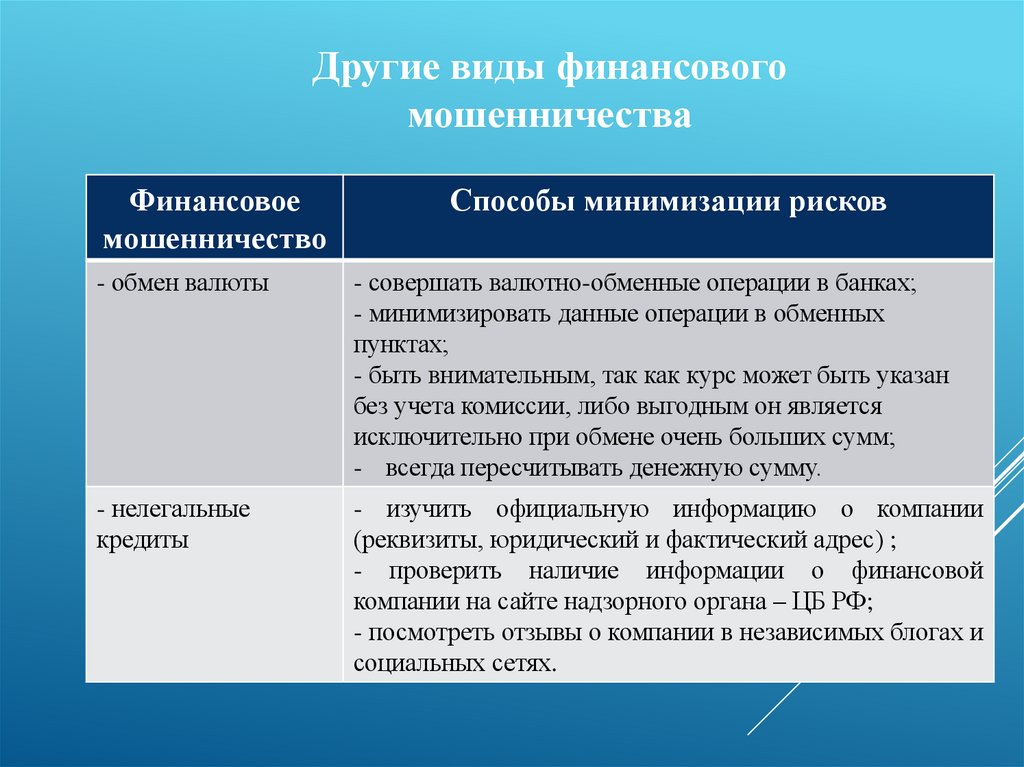 Другие виды финансового мошенничества

| Финансовое мошенничество | Способы минимизации рисков |
|---|---|
| - обмен валюты | - совершать валютно-обменные операции в банках; - минимизировать данные операции в обменных пунктах; - быть внимательным, так как курс может быть указан без учета комиссии, либо выгодным он является исключительно при обмене очень больших сумм; - всегда пересчитывать денежную сумму. |
| - нелегальные кредиты | - изучить официальную информацию о компании (реквизиты, юридический и фактический адрес) ; - проверить наличие информации о финансовой компании на сайте надзорного органа – ЦБ РФ; - посмотреть отзывы о компании в независимых блогах и социальных сетях. |